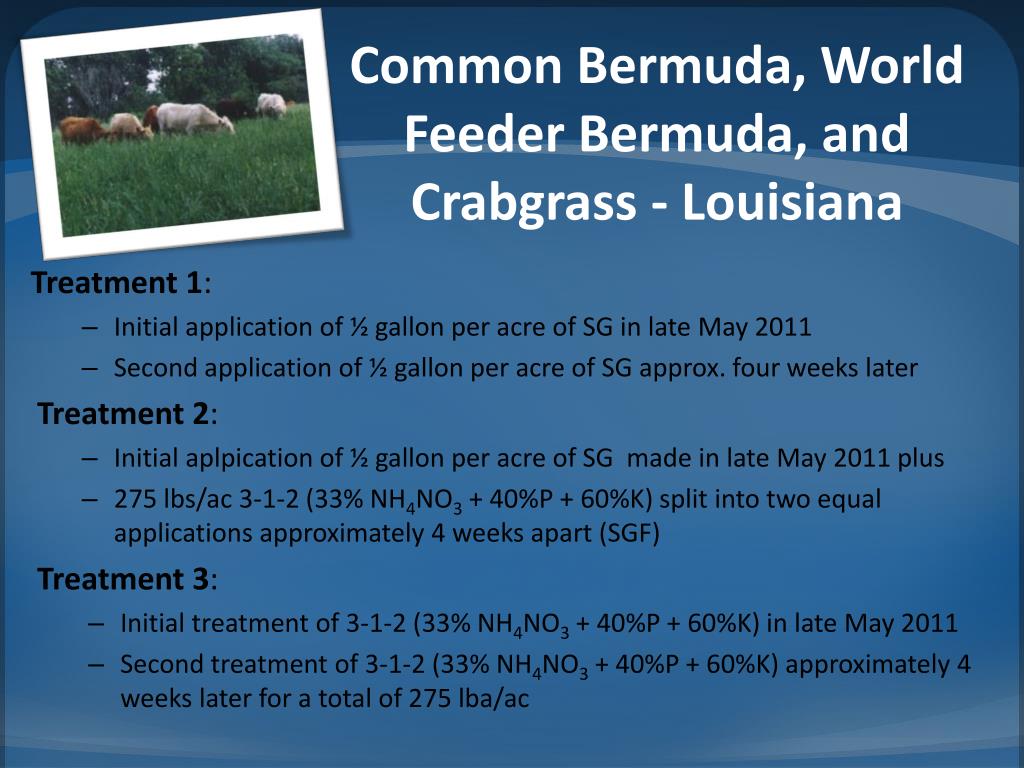 Common Bermuda, World Feeder Bermuda, and Crabgrass - Louisiana

Treatment 1:

– Initial application of ½ gallon per acre of SG in late May 2011

– Second application of ½ gallon per acre of SG approx. four weeks later

Treatment 2:

– Initial aplpication of ½ gallon per acre of SG made in late May 2011 plus

– 275 lbs/ac 3-1-2 (33% $NH_4NO_3$ + 40%P + 60%K) split into two equal applications approximately 4 weeks apart (SGF)

Treatment 3:

– Initial treatment of 3-1-2 (33% $NH_4NO_3$ + 40%P + 60%K) in late May 2011

– Second treatment of 3-1-2 (33% $NH_4NO_3$ + 40%P + 60%K) approximately 4 weeks later for a total of 275 lba/ac